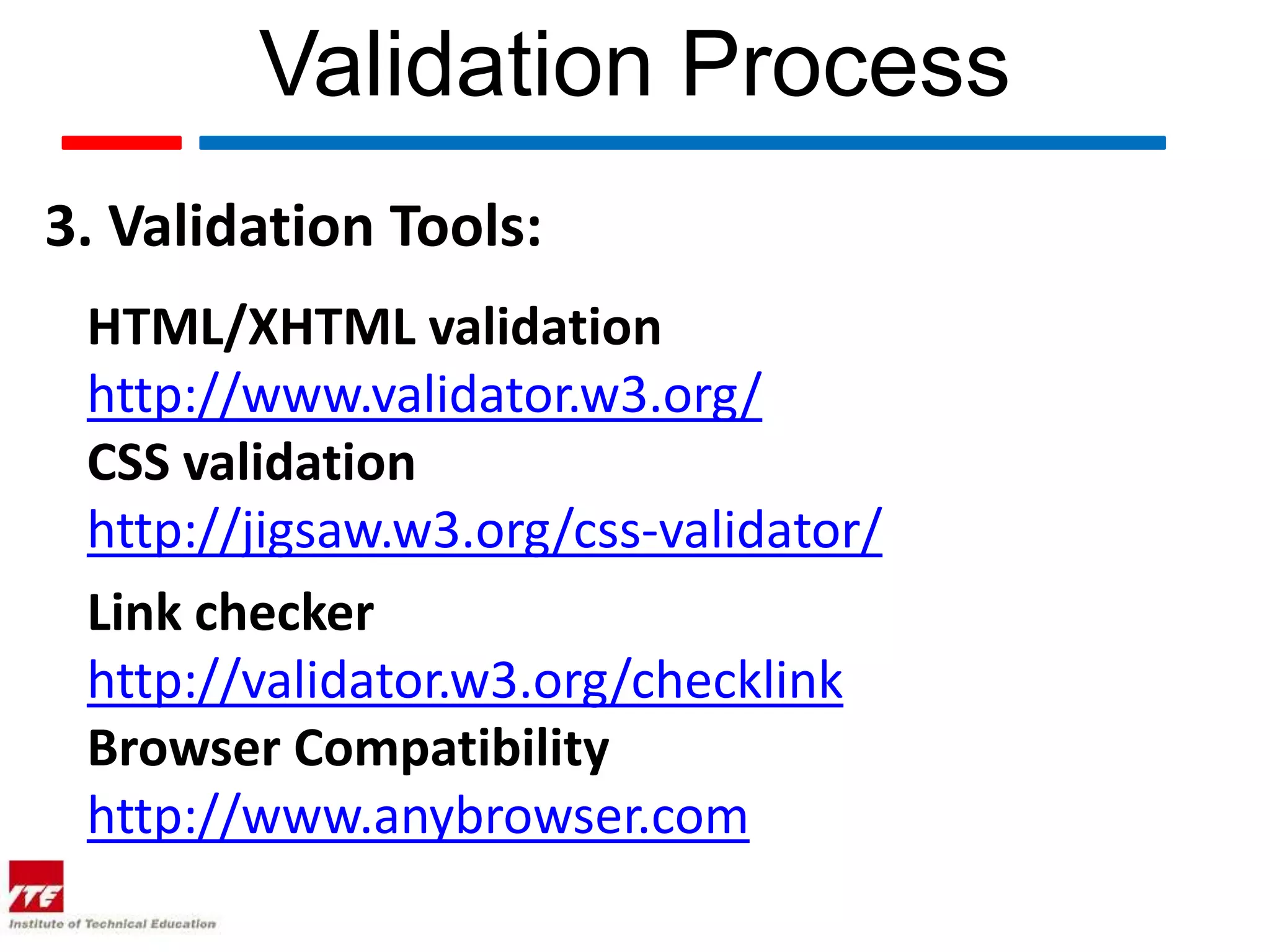 Validation Process

3. Validation Tools:

HTML/XHTML validation
http://www.validator.w3.org/
CSS validation
http://jigsaw.w3.org/css-validator/

Link checker
http://validator.w3.org/checklink
Browser Compatibility
http://www.anybrowser.com

ITE
Institute of Technical Education